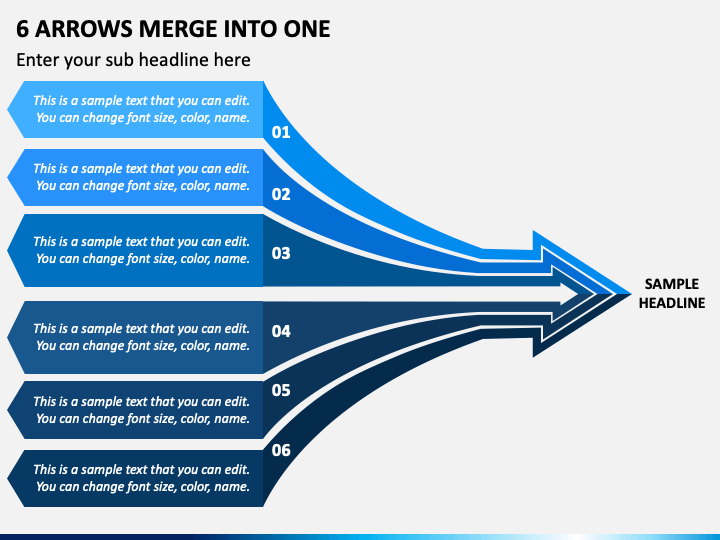 6 ARROWS MERGE INTO ONE

Enter your sub headline here

This is a sample text that you can edit. You can change font size, color, name.

01

This is a sample text that you can edit. You can change font size, color, name.

02

This is a sample text that you can edit. You can change font size, color, name.

03

This is a sample text that you can edit. You can change font size, color, name.

04

This is a sample text that you can edit. You can change font size, color, name.

05

This is a sample text that you can edit. You can change font size, color, name.

06

SAMPLE HEADLINE